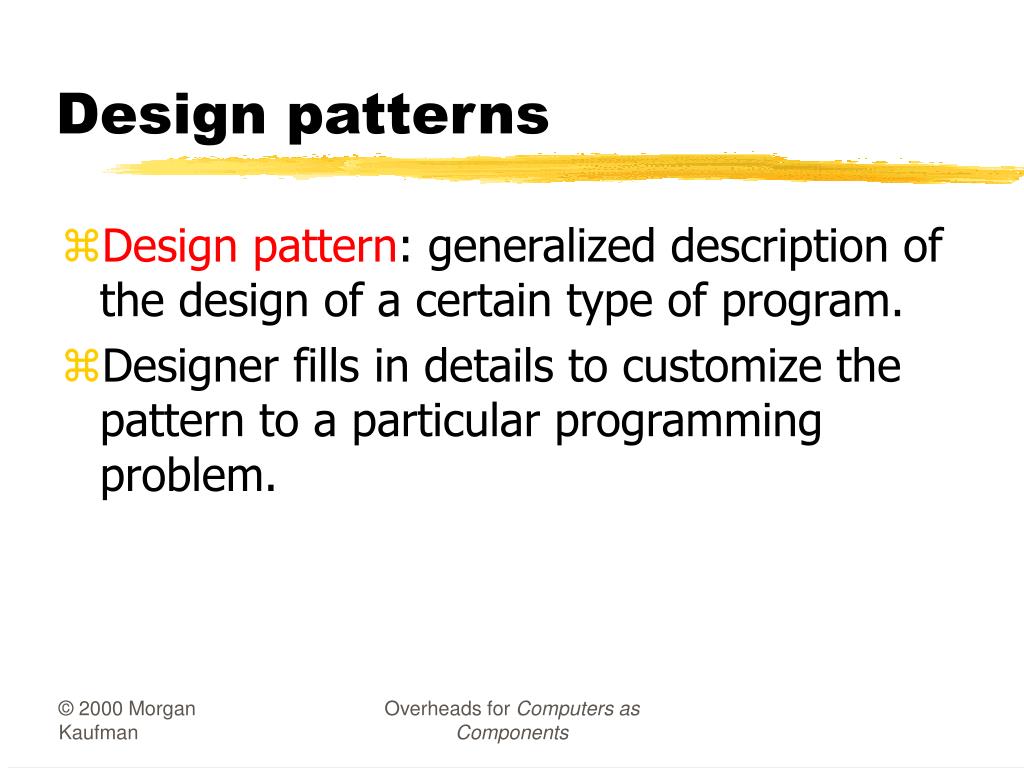 Design patterns

⌘Design pattern: generalized description of the design of a certain type of program.

⌘Designer fills in details to customize the pattern to a particular programming problem.

© 2000 Morgan Kaufman

Overheads for Computers as Components